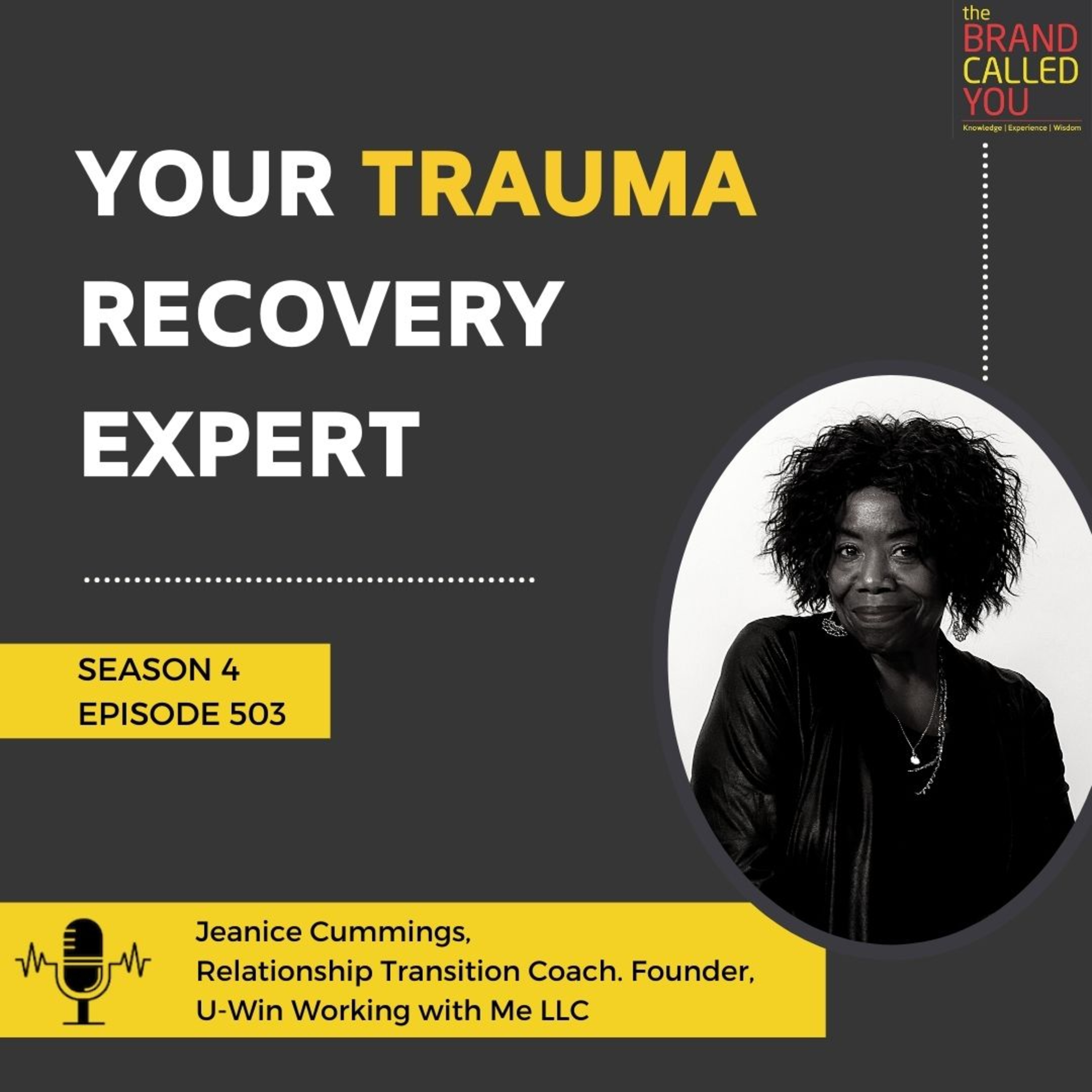 the
BRAND
CALLED
YOU
Knowledge | Experience | Wisdom

YOUR TRAUMA RECOVERY EXPERT

SEASON 4
EPISODE 503

Jeanice Cummings,
Relationship Transition Coach. Founder,
U-Win Working with Me LLC